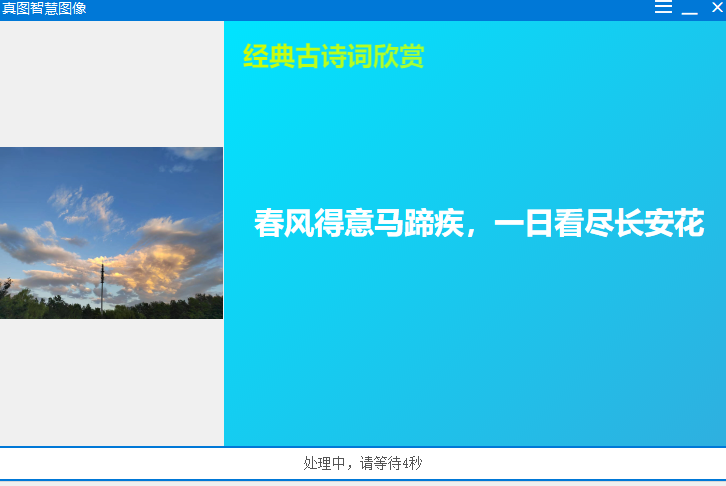 真图智慧图像

经典古诗词欣赏

春风得意马蹄疾，一日看尽长安花

处理中，请等待4秒